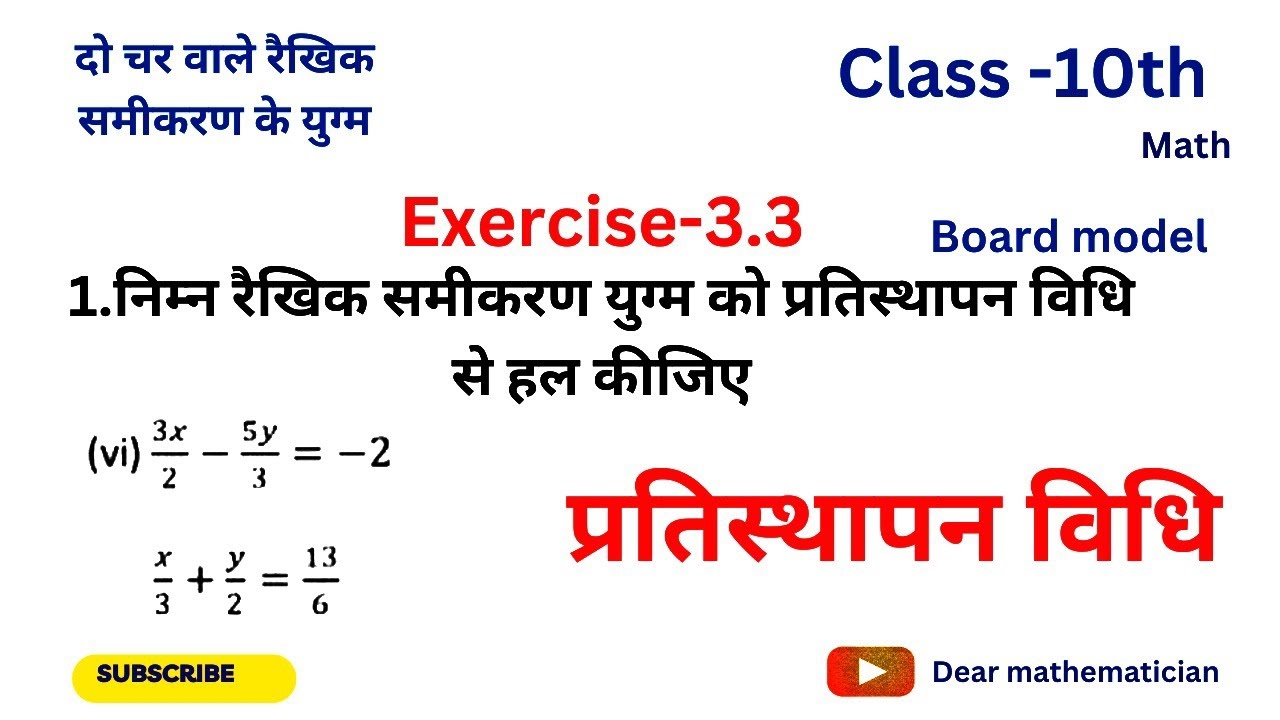 दो चर वाले रैखिक समीकरण के युग्म

Class -10th

Math

Exercise-3.3

Board model

1.निम्न रैखिक समीकरण युग्म को प्रतिस्थापन विधि से हल कीजिए

(vi) $\frac{3x}{2} - \frac{5y}{3} = -2$

$\frac{x}{3} + \frac{y}{2} = \frac{13}{6}$

प्रतिस्थापन विधि

SUBSCRIBE

Dear mathematician